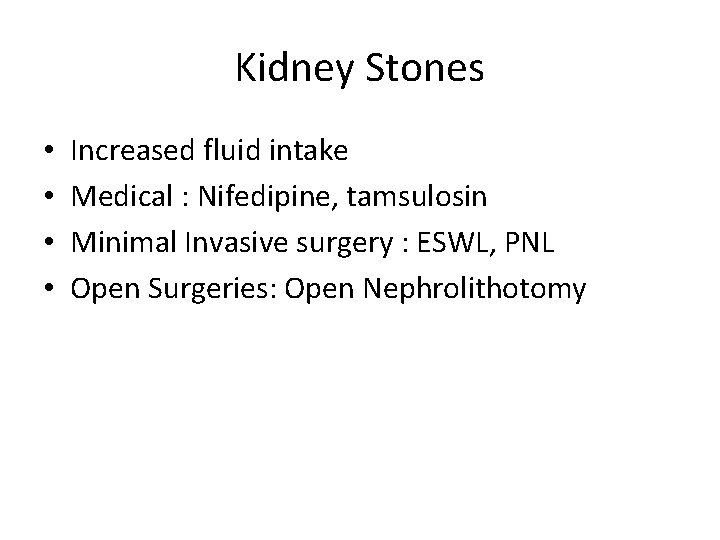 Kidney Stones

• Increased fluid intake
• Medical : Nifedipine, tamsulosin
• Minimal Invasive surgery : ESWL, PNL
• Open Surgeries: Open Nephrolithotomy